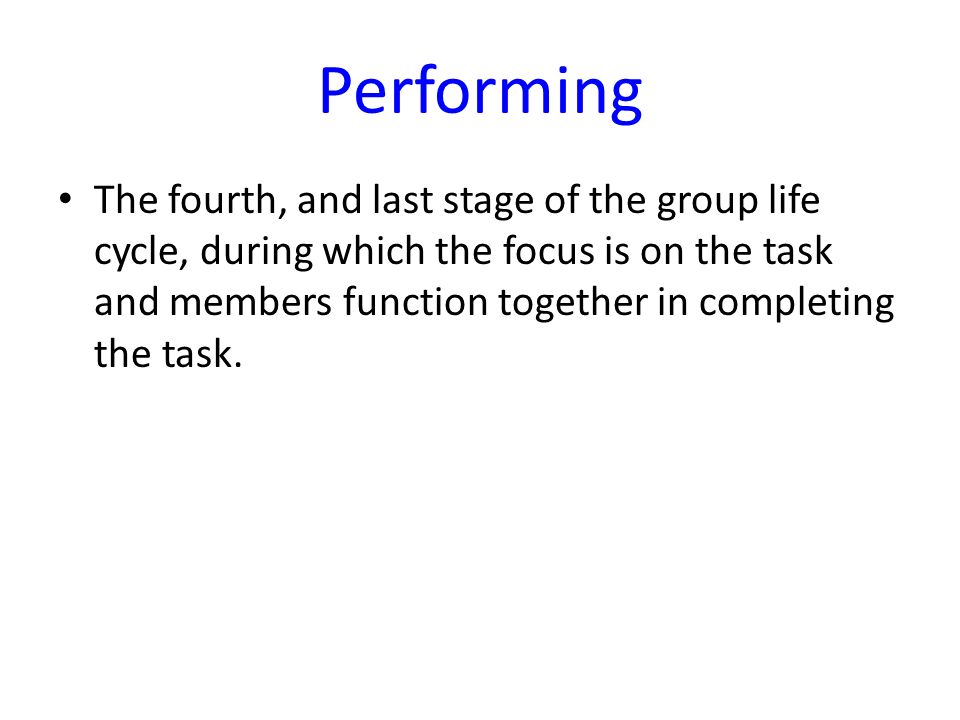 Performing

• The fourth, and last stage of the group life cycle, during which the focus is on the task and members function together in completing the task.